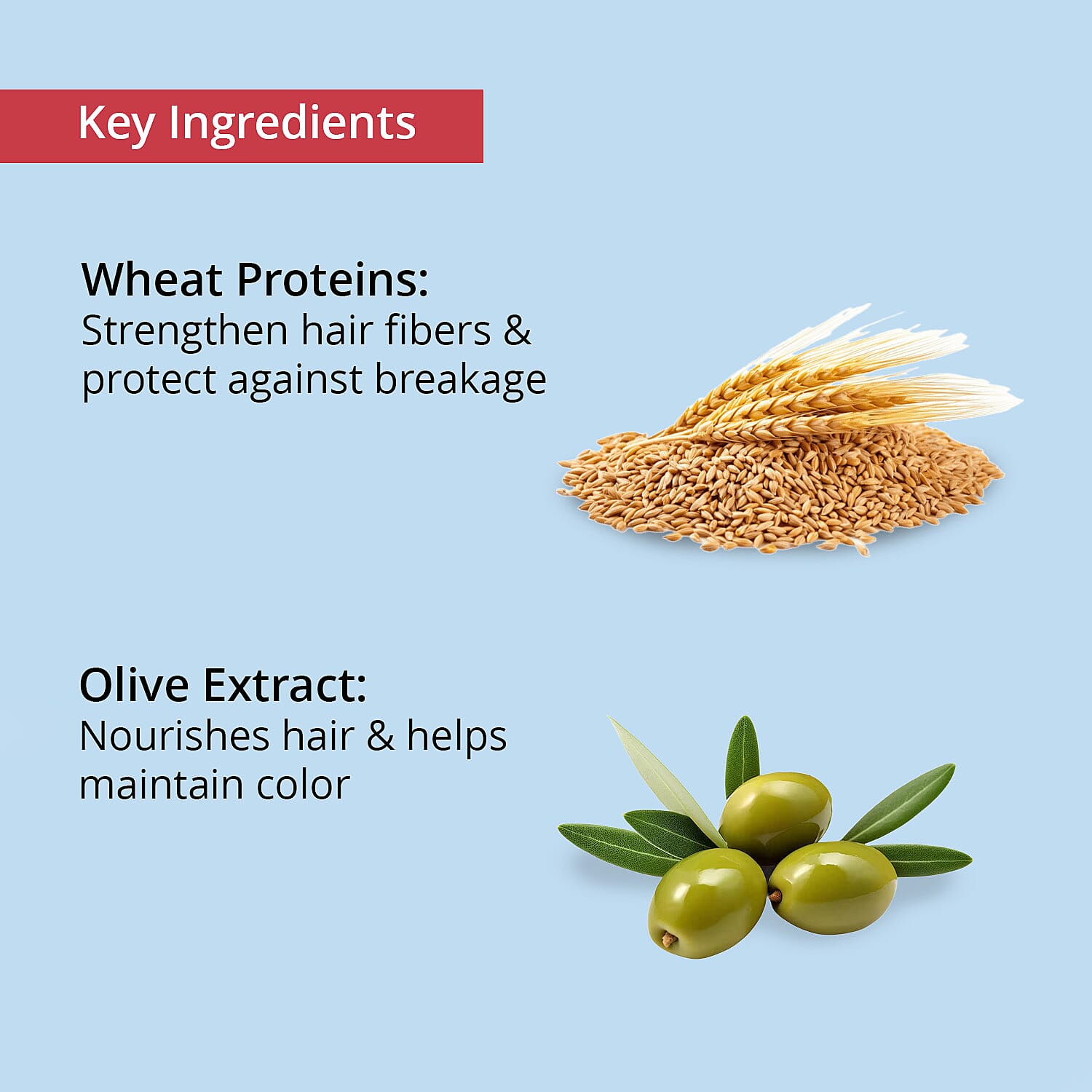 Key Ingredients

Wheat Proteins:
Strengthen hair fibers & protect against breakage

Olive Extract:
Nourishes hair & helps maintain color